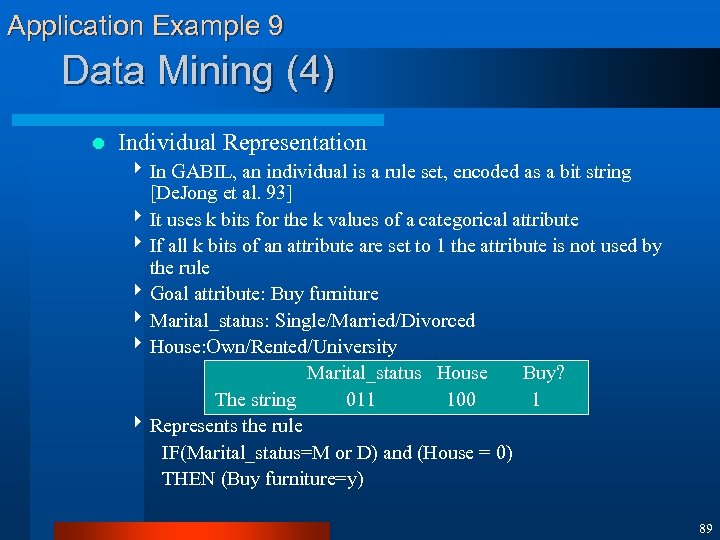 Application Example 9
Data Mining (4)

Individual Representation

In GABIL, an individual is a rule set, encoded as a bit string [DeJong et al. 93]

It uses k bits for the k values of a categorical attribute

If all k bits of an attribute are set to 1 the attribute is not used by the rule

Goal attribute: Buy furniture

Marital_status: Single/Married/Divorced

House:Own/Rented/University

| | Marital_status | House | Buy? |
|---|---|---|---|
| The string | 011 | 100 | 1 |

Represents the rule
IF(Marital_status=M or D) and (House = 0)
THEN (Buy furniture=y)

89